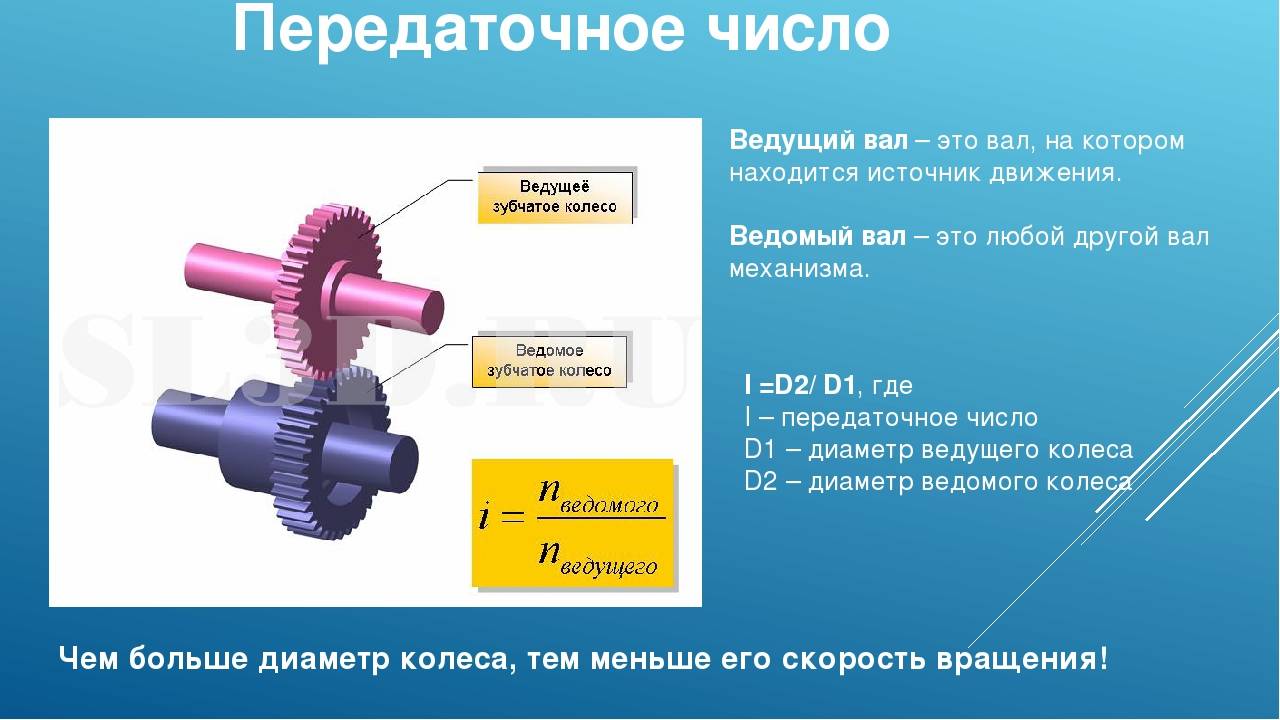 Передаточное число

Ведущее зубчатое колесо

Ведомое зубчатое колесо

SL3D.RU

$i = \frac{n_{ведомого}}{n_{ведущего}}$

Ведущий вал – это вал, на котором находится источник движения.

Ведомый вал – это любой другой вал механизма.

I =D2/ D1, где
I – передаточное число
D1 – диаметр ведущего колеса
D2 – диаметр ведомого колеса

Чем больше диаметр колеса, тем меньше его скорость вращения!